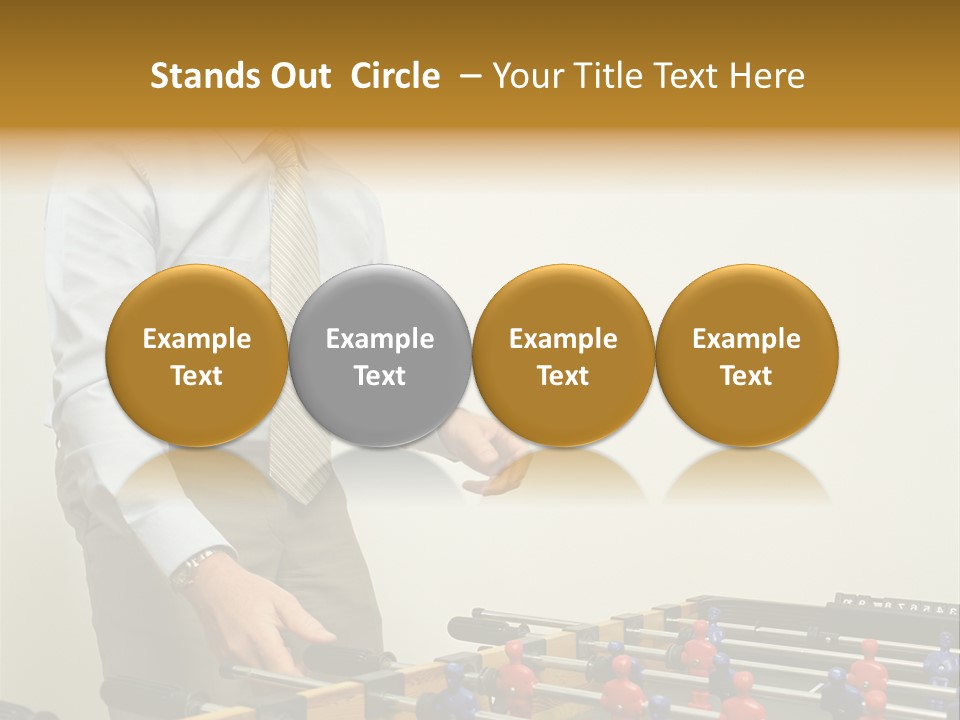 Stands Out Circle – Your Title Text Here

Example Text

Example Text

Example Text

Example Text